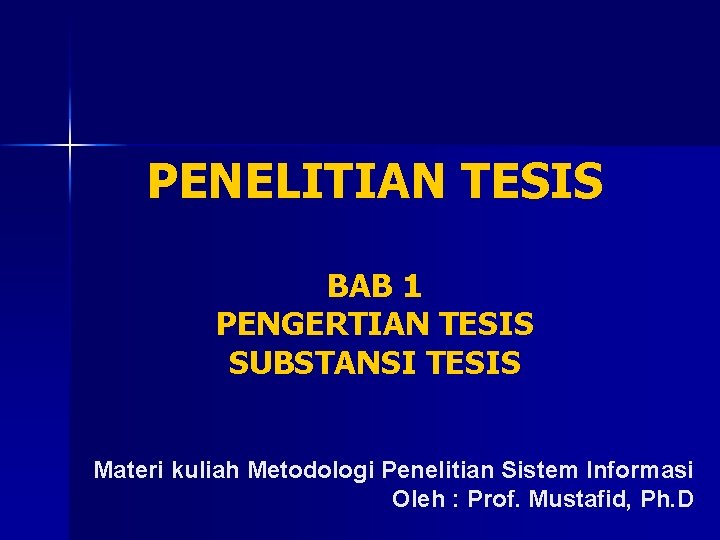 PENELITIAN TESIS

BAB 1
PENGERTIAN TESIS
SUBSTANSI TESIS

Materi kuliah Metodologi Penelitian Sistem Informasi
Oleh : Prof. Mustafid, Ph.D